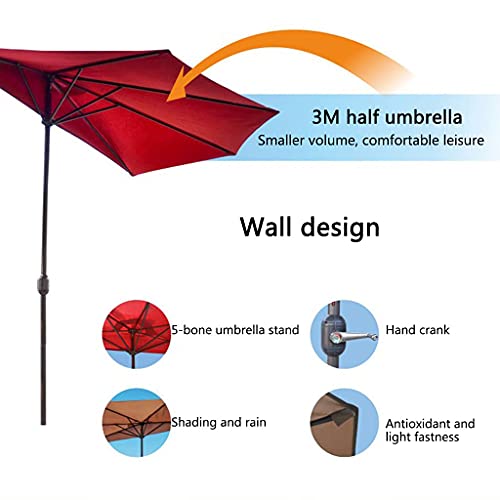 3M half umbrella
Smaller volume, comfortable leisure

Wall design

5-bone umbrella stand

Hand crank

Shading and rain

Antioxidant and light fastness